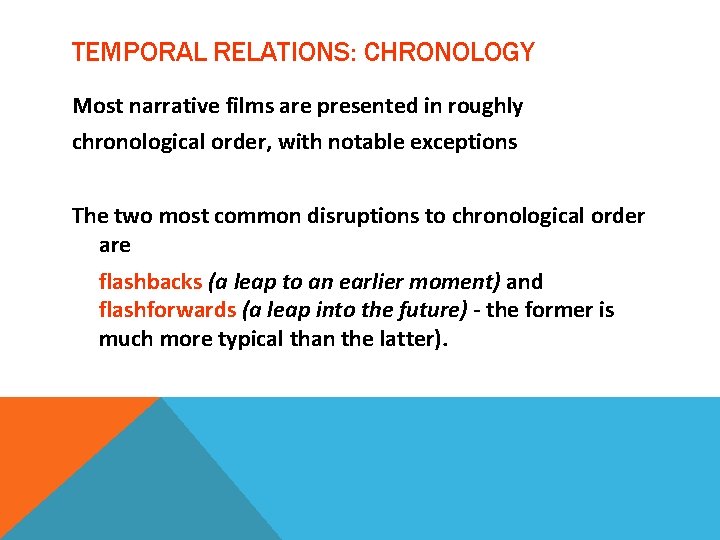 TEMPORAL RELATIONS: CHRONOLOGY

Most narrative films are presented in roughly chronological order, with notable exceptions

The two most common disruptions to chronological order are

flashbacks (a leap to an earlier moment) and flashforwards (a leap into the future) - the former is much more typical than the latter).